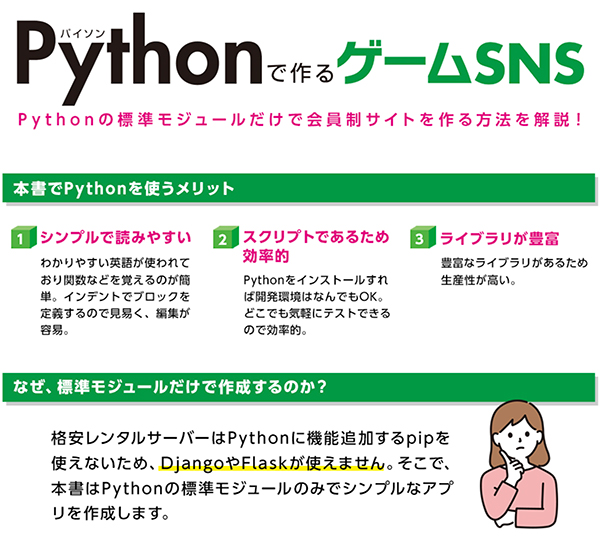 パイソン
Pythonで作るゲームSNS

Pythonの標準モジュールだけで会員制サイトを作る方法を解説!

本書でPythonを使うメリット

1 シンプルで読みやすい

わかりやすい英語が使われており関数などを覚えるのが簡単。インデントでブロックを定義するので見易く、編集が容易。

2 スクリプトであるため効率的

Pythonをインストールすれば開発環境はなんでもOK。どこでも気軽にテストできるので効率的。

3 ライブラリが豊富

豊富なライブラリがあるため生産性が高い。

なぜ、標準モジュールだけで作成するのか?

格安レンタルサーバーはPythonに機能追加するpipを使えないため、DjangoやFlaskが使えません。そこで、本書はPythonの標準モジュールのみでシンプルなアプリを作成します。